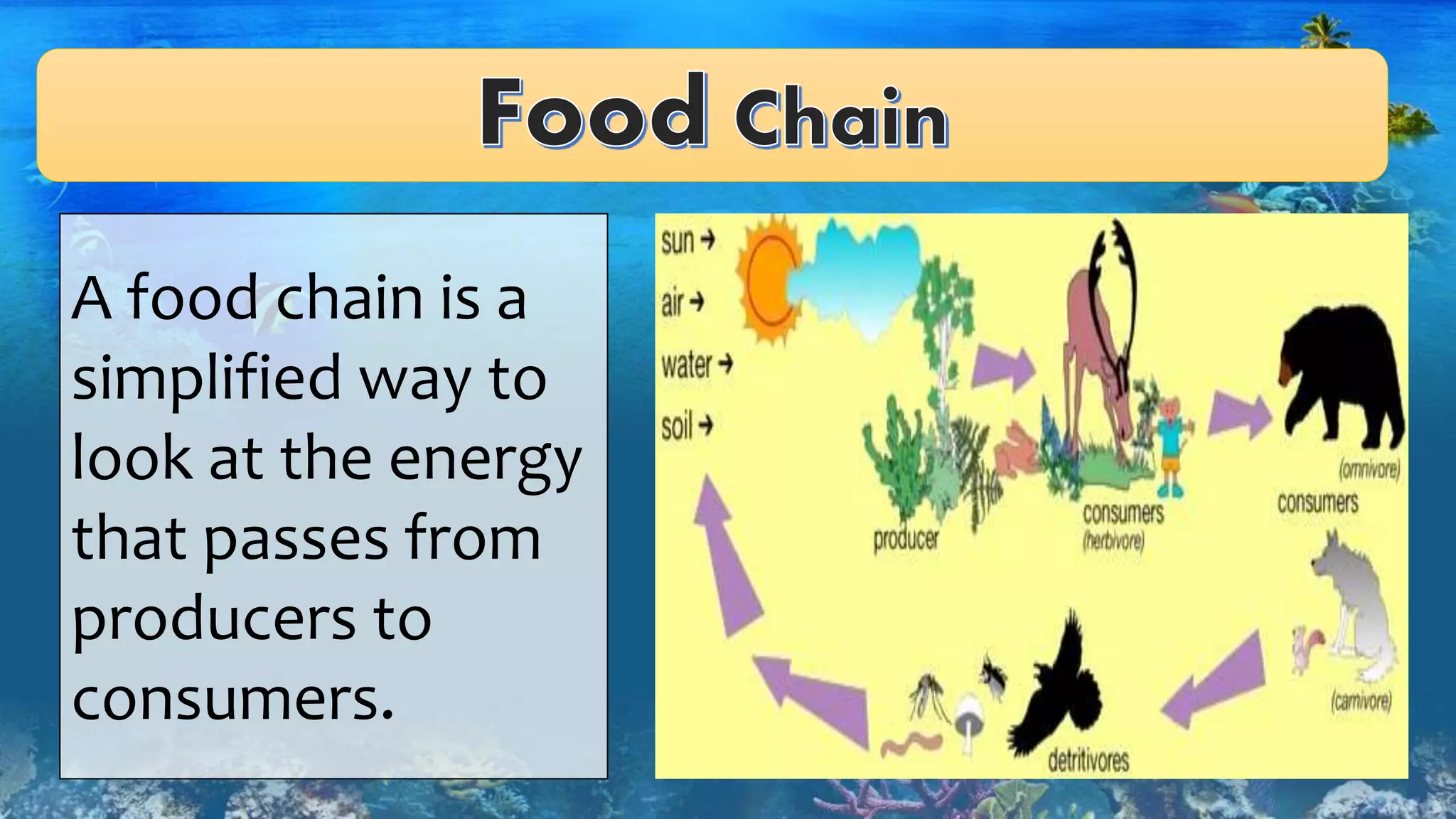 Food Chain

A food chain is a simplified way to look at the energy that passes from producers to consumers.

sun →
air →
water →
soil →

producer

consumers
(herbivore)

(omnivore)
consumers

(carnivore)

detritivores